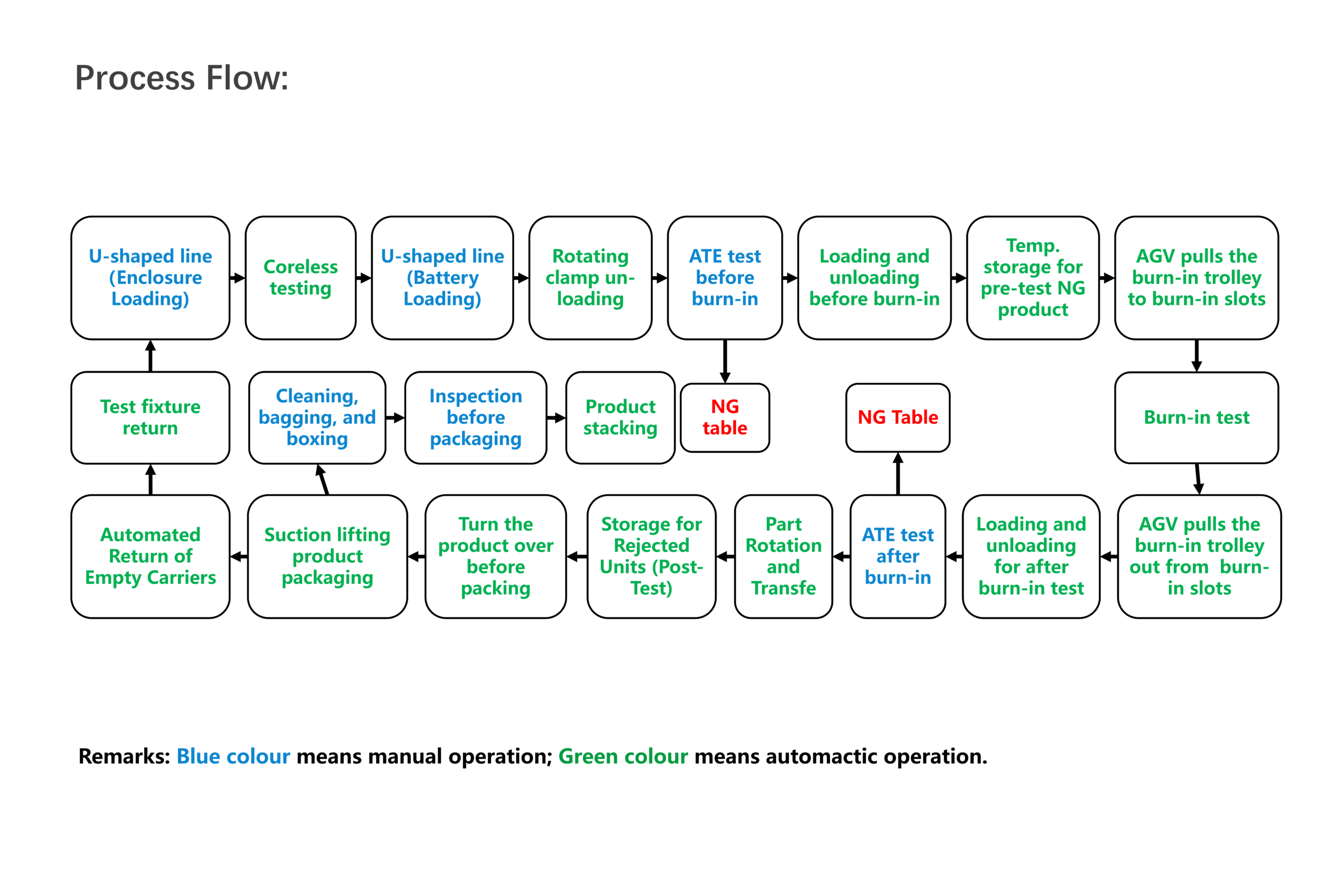 Process Flow:

U-shaped line (Enclosure Loading)

Coreless testing

U-shaped line (Battery Loading)

Rotating clamp un-loading

ATE test before burn-in

Loading and unloading before burn-in

Temp. storage for pre-test NG product

AGV pulls the burn-in trolley to burn-in slots

Test fixture return

Cleaning, bagging, and boxing

Inspection before packaging

Product stacking

NG table

NG Table

Burn-in test

Automated Return of Empty Carriers

Suction lifting product packaging

Turn the product over before packing

Storage for Rejected Units (Post-Test)

Part Rotation and Transfe

ATE test after burn-in

Loading and unloading for after burn-in test

AGV pulls the burn-in trolley out from burn-in slots

Remarks: Blue colour means manual operation; Green colour means automactic operation.